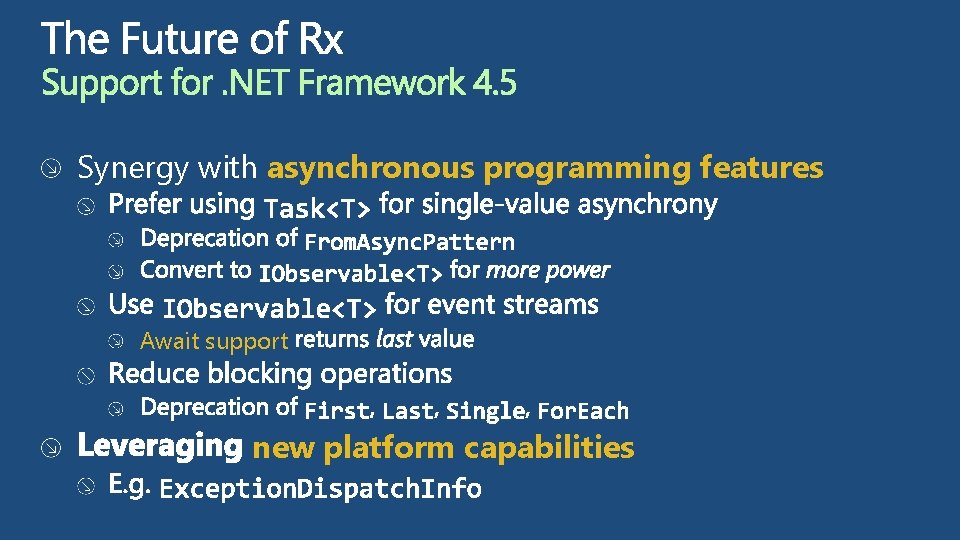 The Future of Rx
Support for .NET Framework 4.5

Synergy with asynchronous programming features
Prefer using Task<T> for single-value asynchrony
Deprecation of FromAsyncPattern
Convert to IObservable<T> for more power
Use IObservable<T> for event streams
Await support returns last value
Reduce blocking operations
Deprecation of First, Last, Single, ForEach
Leveraging new platform capabilities
E.g. ExceptionDispatchInfo